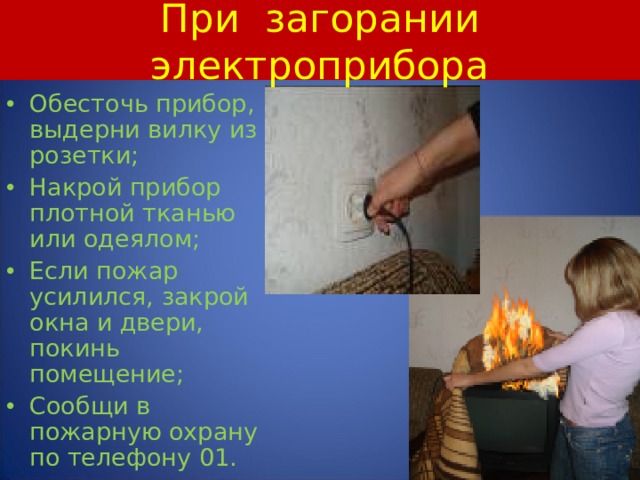 При загорании электроприбора

• Обесточь прибор, выдерни вилку из розетки;
• Накрой прибор плотной тканью или одеялом;
• Если пожар усилился, закрой окна и двери, покинь помещение;
• Сообщи в пожарную охрану по телефону 01.